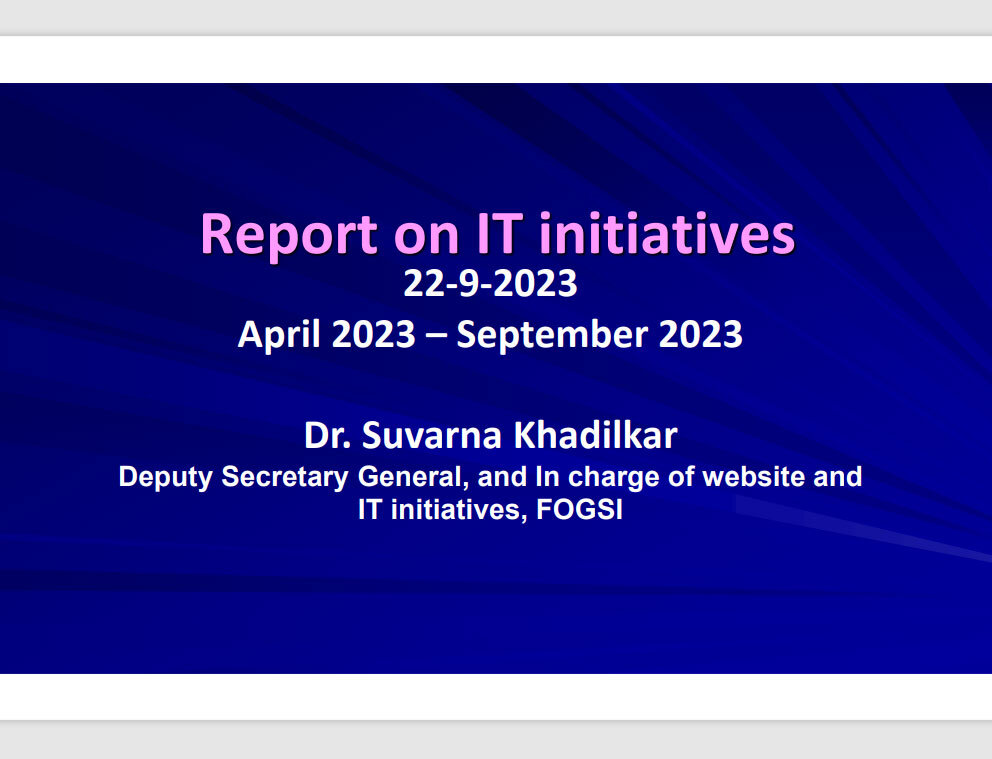 Report on IT initiatives
22-9-2023
April 2023 – September 2023

Dr. Suvarna Khadilkar
Deputy Secretary General, and In charge of website and IT initiatives, FOGSI